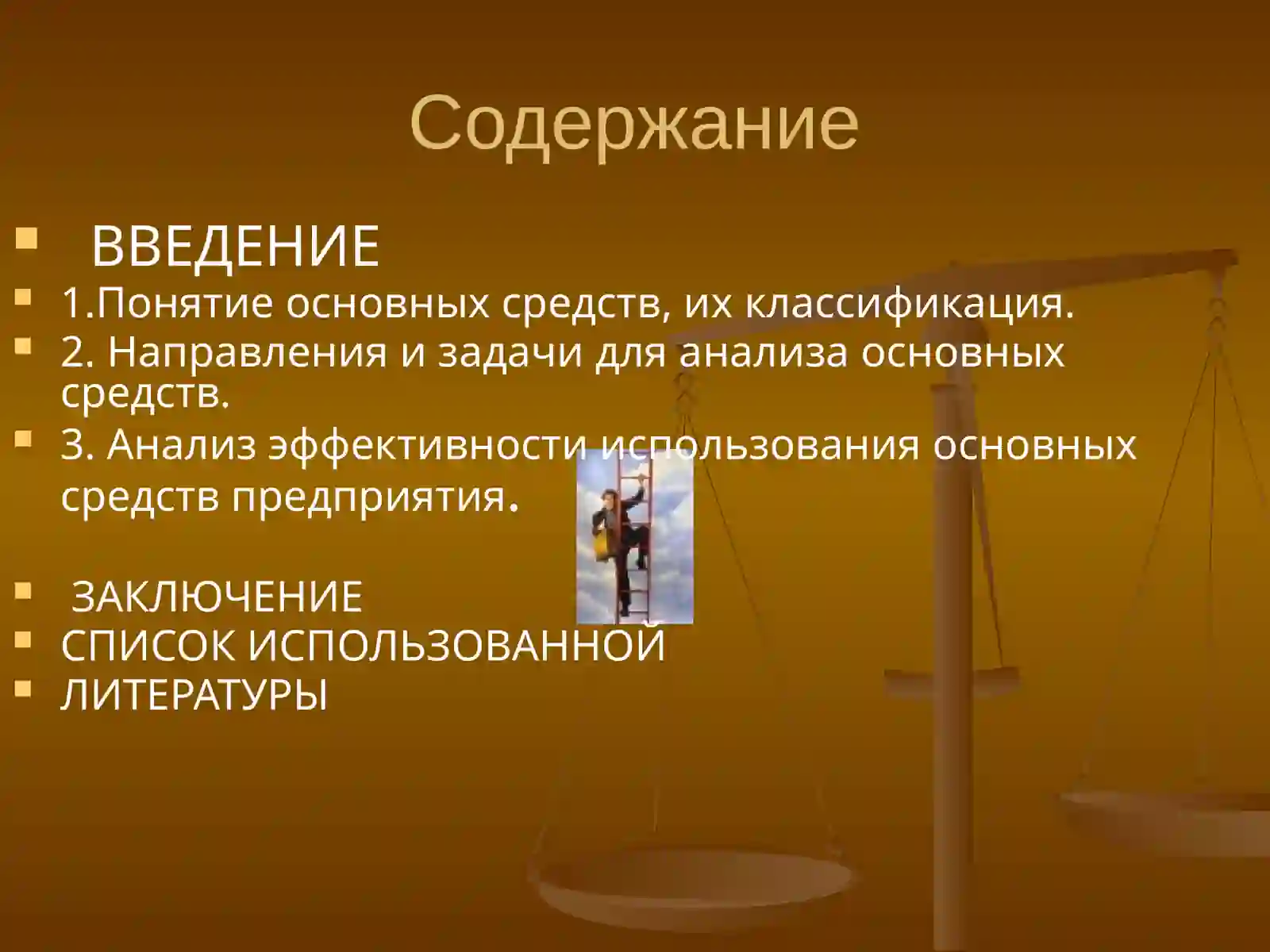 Содержание

ВВЕДЕНИЕ
1.Понятие основных средств, их классификация.
2. Направления и задачи для анализа основных средств.
3. Анализ эффективности использования основных средств предприятия.

ЗАКЛЮЧЕНИЕ
СПИСОК ИСПОЛЬЗОВАННОЙ
ЛИТЕРАТУРЫ